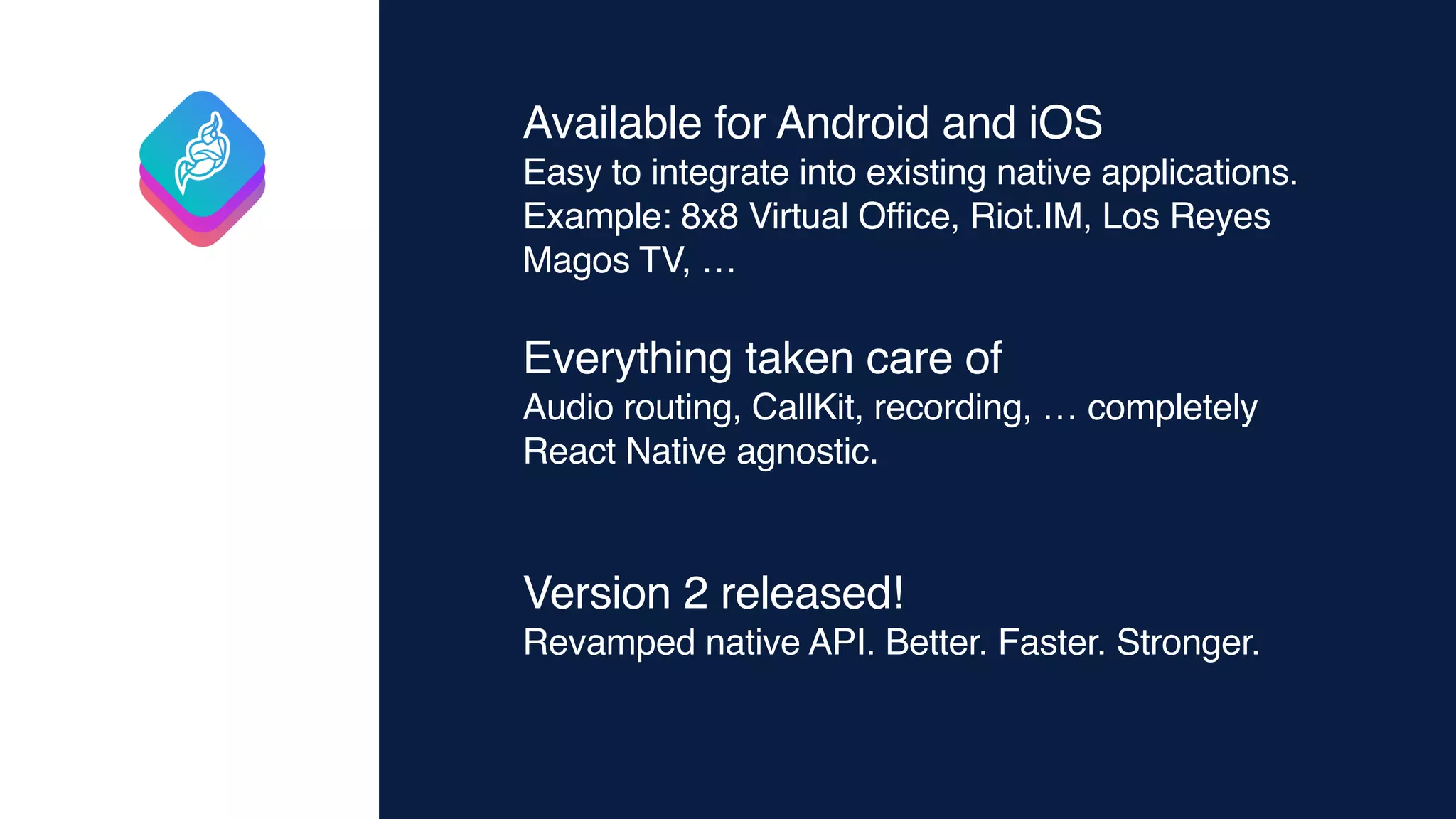 Available for Android and iOS
Easy to integrate into existing native applications. Example: 8x8 Virtual Office, Riot.IM, Los Reyes Magos TV, …

Everything taken care of
Audio routing, CallKit, recording, … completely React Native agnostic.

Version 2 released!
Revamped native API. Better. Faster. Stronger.